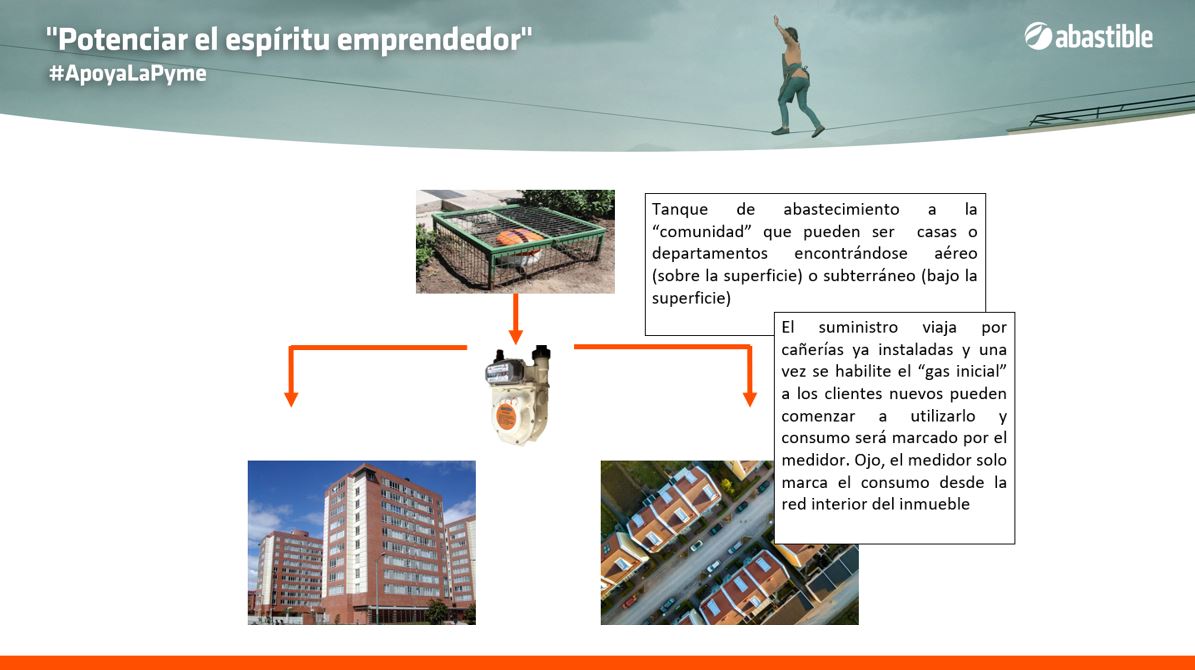 "Potenciar el espíritu emprendedor"
#ApoyaLaPyme

abastible

Tanque de abastecimiento a la "comunidad" que pueden ser casas o departamentos encontrándose aéreo (sobre la superficie) o subterráneo (bajo la superficie)

El suministro viaja por cañerías ya instaladas y una vez se habilite el "gas inicial" a los clientes nuevos pueden comenzar a utilizarlo y consumo será marcado por el medidor. Ojo, el medidor solo marca el consumo desde la red interior del inmueble